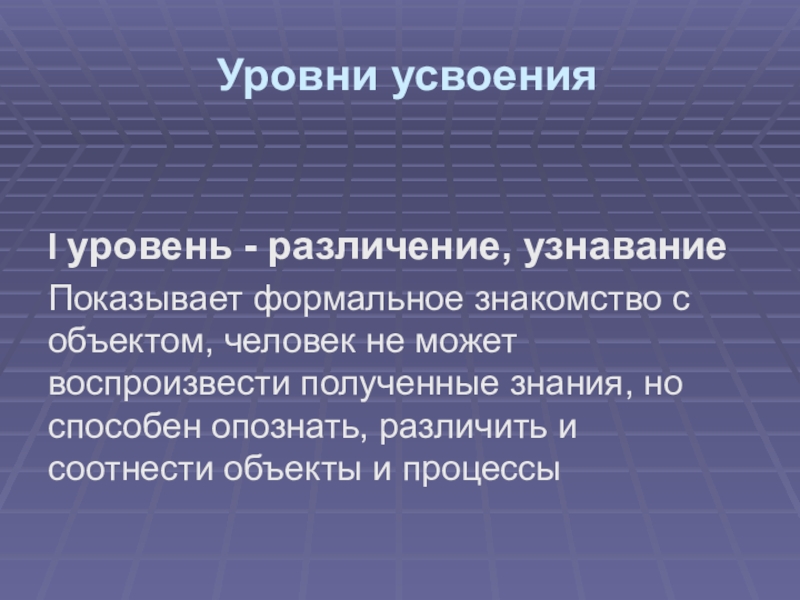 Уровни усвоения

I уровень - различение, узнавание

Показывает формальное знакомство с объектом, человек не может воспроизвести полученные знания, но способен опознать, различить и соотнести объекты и процессы